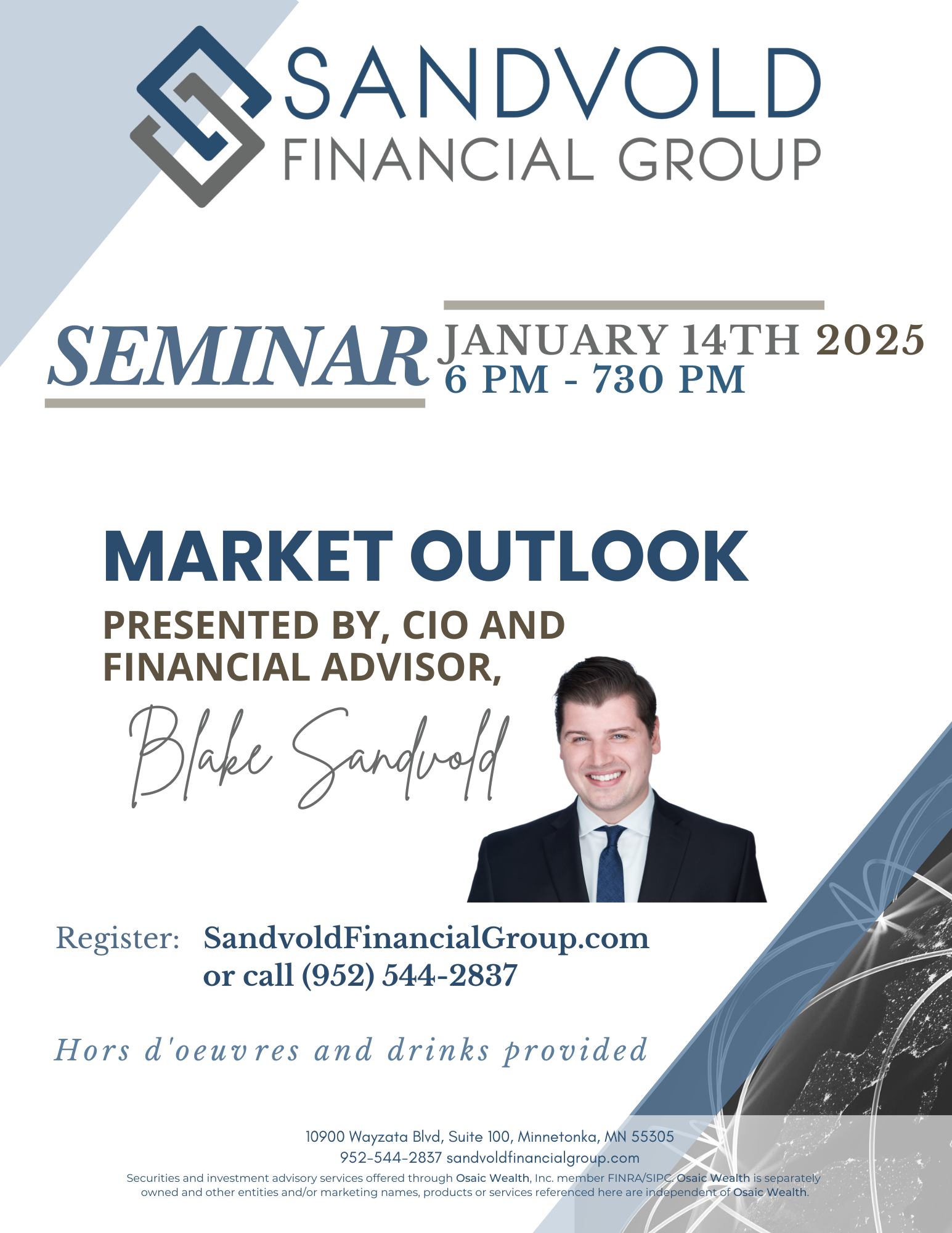 SANDVOLD
FINANCIAL GROUP

SEMINAR JANUARY 14TH 2025
6 PM - 730 PM

MARKET OUTLOOK

PRESENTED BY, CIO AND FINANCIAL ADVISOR,

Blake Sandvold

Register: SandvoldFinancialGroup.com or call (952) 544-2837

Hors d'oeuvres and drinks provided

10900 Wayzata Blvd, Suite 100, Minnetonka, MN 55305
952-544-2837 sandvoldfinancialgroup.com
Securities and investment advisory services offered through Osaic Wealth, Inc. member FINRA/SIPC. Osaic Wealth is separately owned and other entities and/or marketing names, products or services referenced here are independent of Osaic Wealth.